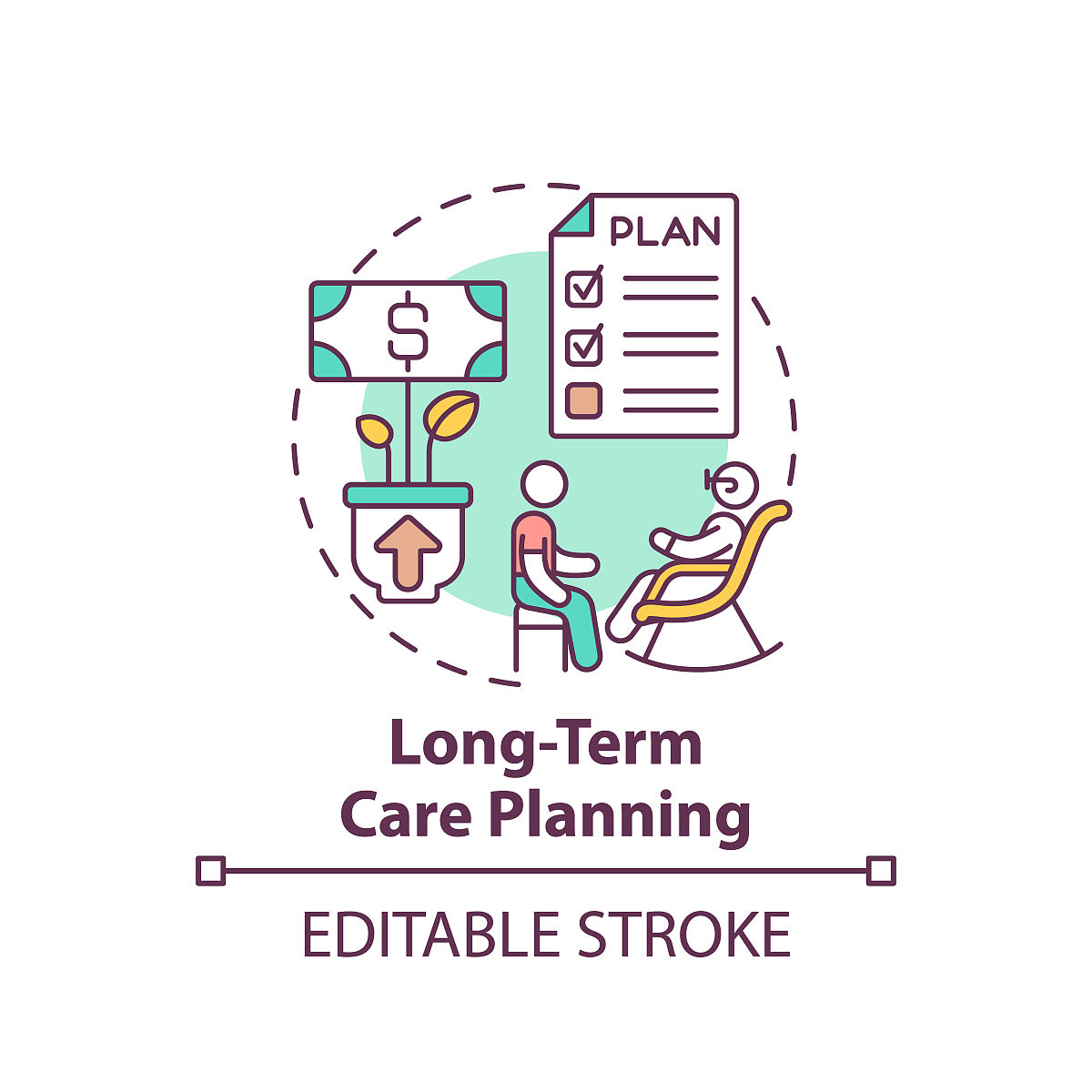 $

PLAN

Long-Term Care Planning

EDITABLE STROKE